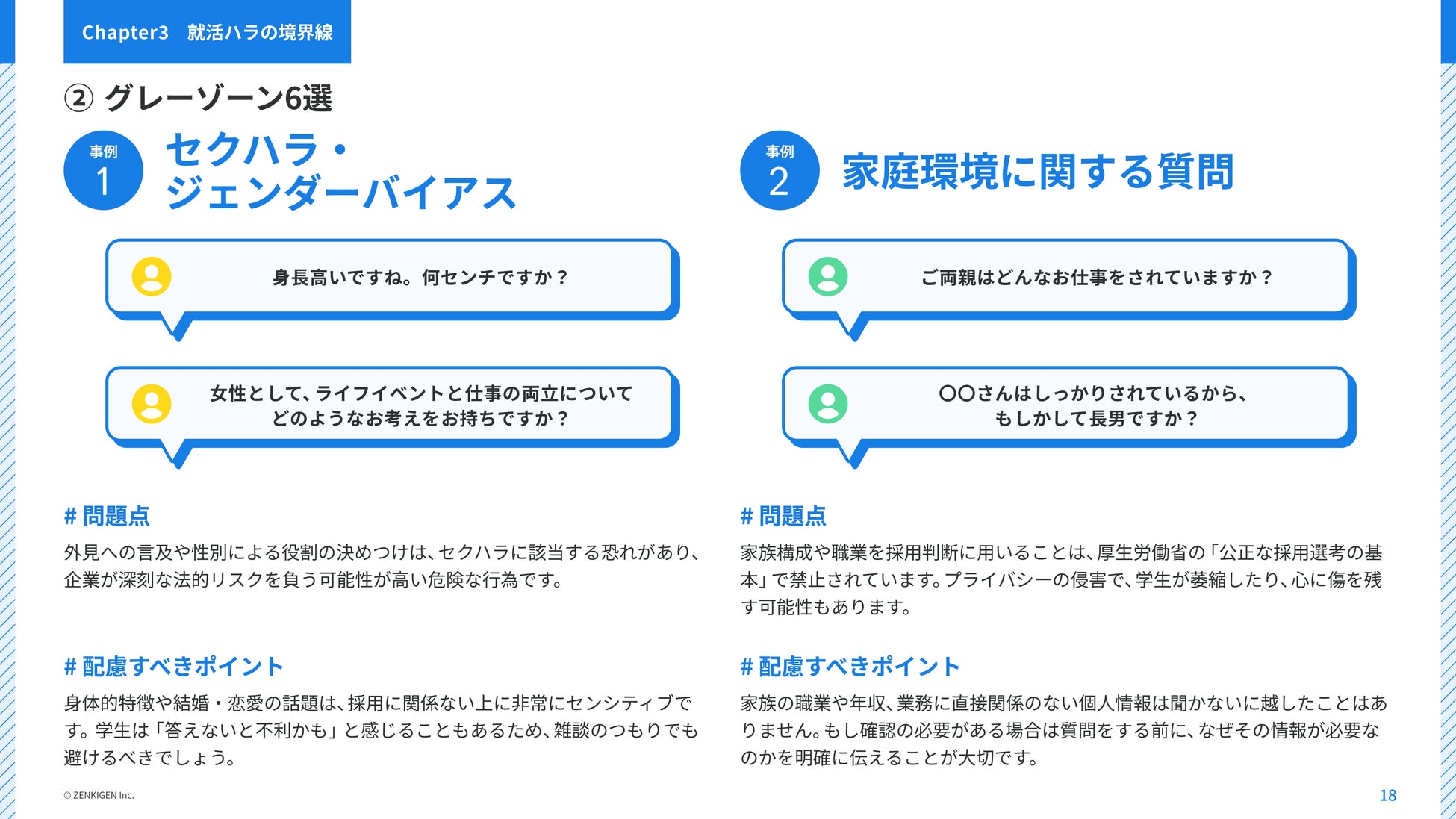 Chapter3　就活ハラの境界線

② グレーゾーン6選

事例 1

セクハラ・ジェンダーバイアス

身長高いですね。何センチですか？

女性として、ライフイベントと仕事の両立についてどのようなお考えをお持ちですか？

# 問題点

外見への言及や性別による役割の決めつけは、セクハラに該当する恐れがあり、企業が深刻な法的リスクを負う可能性が高い危険な行為です。

# 配慮すべきポイント

身体的特徴や結婚・恋愛の話題は、採用に関係ない上に非常にセンシティブです。学生は「答えないと不利かも」と感じることもあるため、雑談のつもりでも避けるべきでしょう。

事例 2

家庭環境に関する質問

ご両親はどんなお仕事をされていますか？

〇〇さんはしっかりされているから、もしかして長男ですか？

# 問題点

家族構成や職業を採用判断に用いることは、厚生労働省の「公正な採用選考の基本」で禁止されています。プライバシーの侵害で、学生が萎縮したり、心に傷を残す可能性もあります。

# 配慮すべきポイント

家族の職業や年収、業務に直接関係のない個人情報は聞かないに越したことはありません。もし確認の必要がある場合は質問をする前に、なぜその情報が必要なのかを明確に伝えることが大切です。

© ZENKIGEN Inc.

18